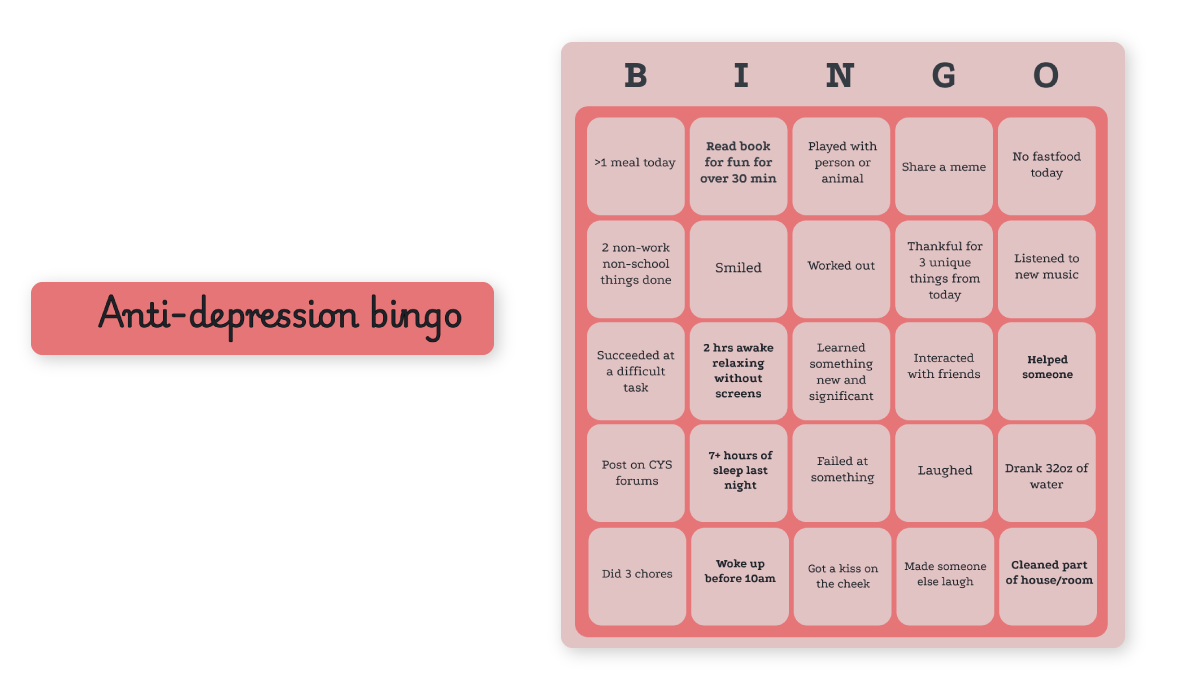 Anti-depression bingo

| B | I | N | G | O |
|---|---|---|---|---|
| >1 meal today | Read book for fun for over 30 min | Played with person or animal | Share a meme | No fastfood today |
| 2 non-work non-school things done | Smiled | Worked out | Thankful for 3 unique things from today | Listened to new music |
| Succeeded at a difficult task | 2 hrs awake relaxing without screens | Learned something new and significant | Interacted with friends | Helped someone |
| Post on CYS forums | 7+ hours of sleep last night | Failed at something | Laughed | Drank 32oz of water |
| Did 3 chores | Woke up before 10am | Got a kiss on the cheek | Made someone else laugh | Cleaned part of house/room |